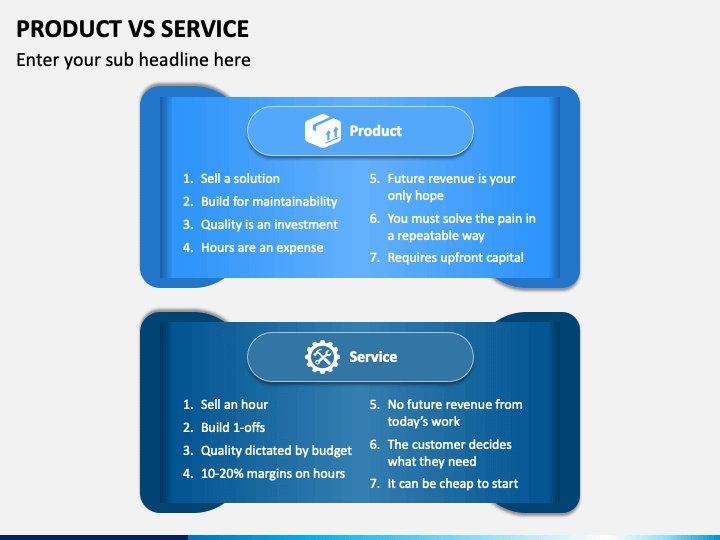 PRODUCT VS SERVICE

Enter your sub headline here

Product

1. Sell a solution
2. Build for maintainability
3. Quality is an investment
4. Hours are an expense

5. Future revenue is your only hope
6. You must solve the pain in a repeatable way
7. Requires upfront capital

Service

1. Sell an hour
2. Build 1-offs
3. Quality dictated by budget
4. 10-20% margins on hours

5. No future revenue from today's work
6. The customer decides what they need
7. It can be cheap to start